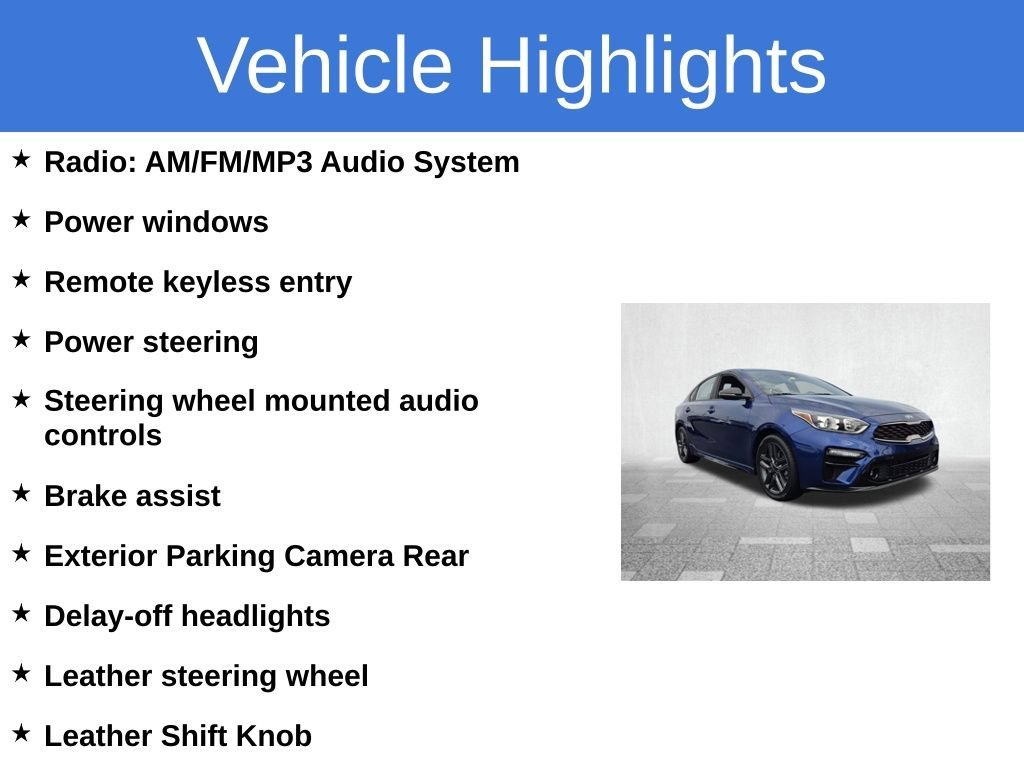 Vehicle Highlights

★ Radio: AM/FM/MP3 Audio System

★ Power windows

★ Remote keyless entry

★ Power steering

★ Steering wheel mounted audio controls

★ Brake assist

★ Exterior Parking Camera Rear

★ Delay-off headlights

★ Leather steering wheel

★ Leather Shift Knob